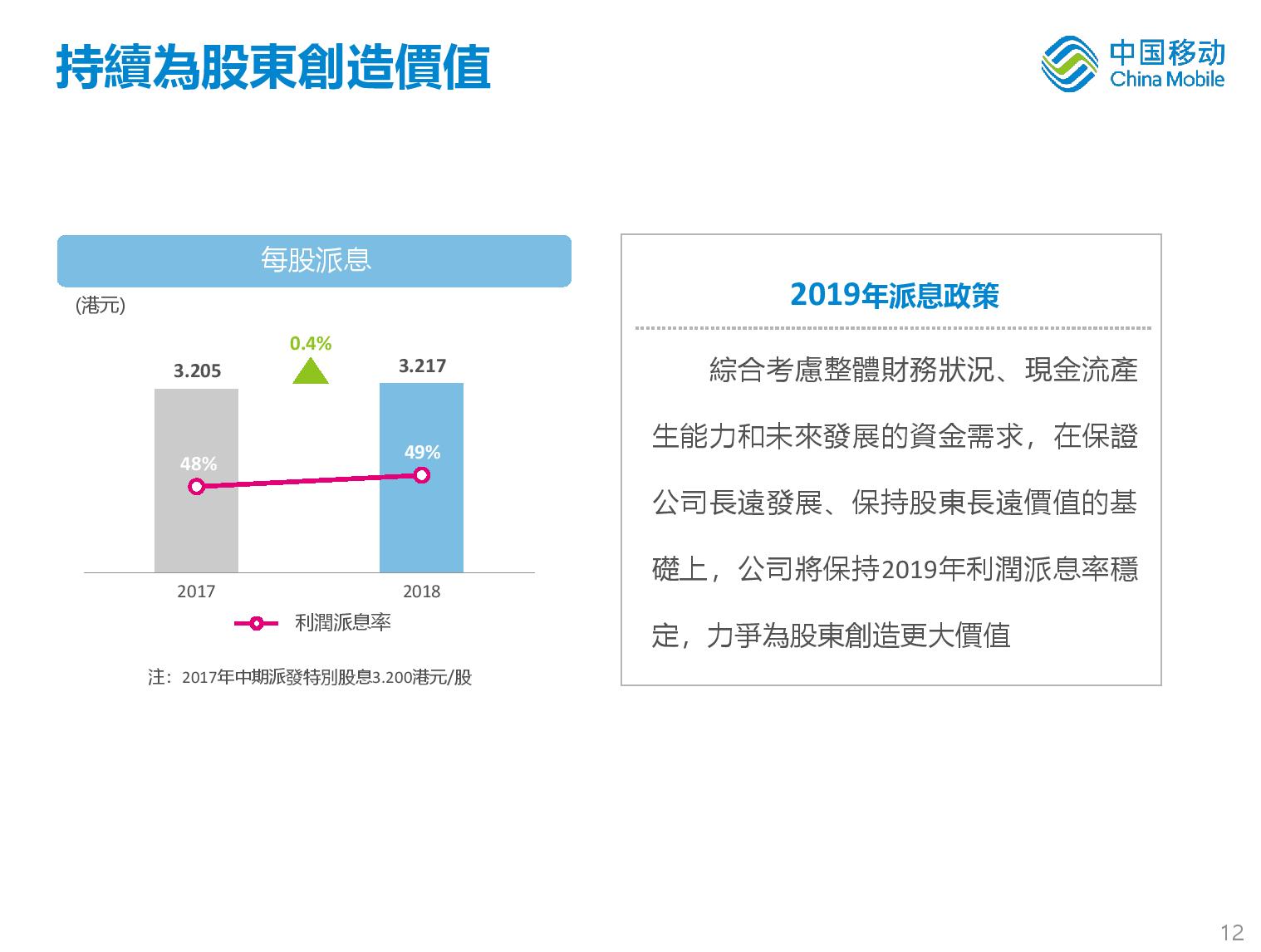 持續為股東創造價值

中国移动
China Mobile

每股派息

(港元)

0.4%

3.205

3.217

48%

49%

2017

2018

利潤派息率

注：2017年中期派發特別股息3.200港元/股

2019年派息政策

綜合考慮整體財務狀況、現金流產生能力和未來發展的資金需求，在保證公司長遠發展、保持股東長遠價值的基礎上，公司將保持2019年利潤派息率穩定，力爭為股東創造更大價值

12